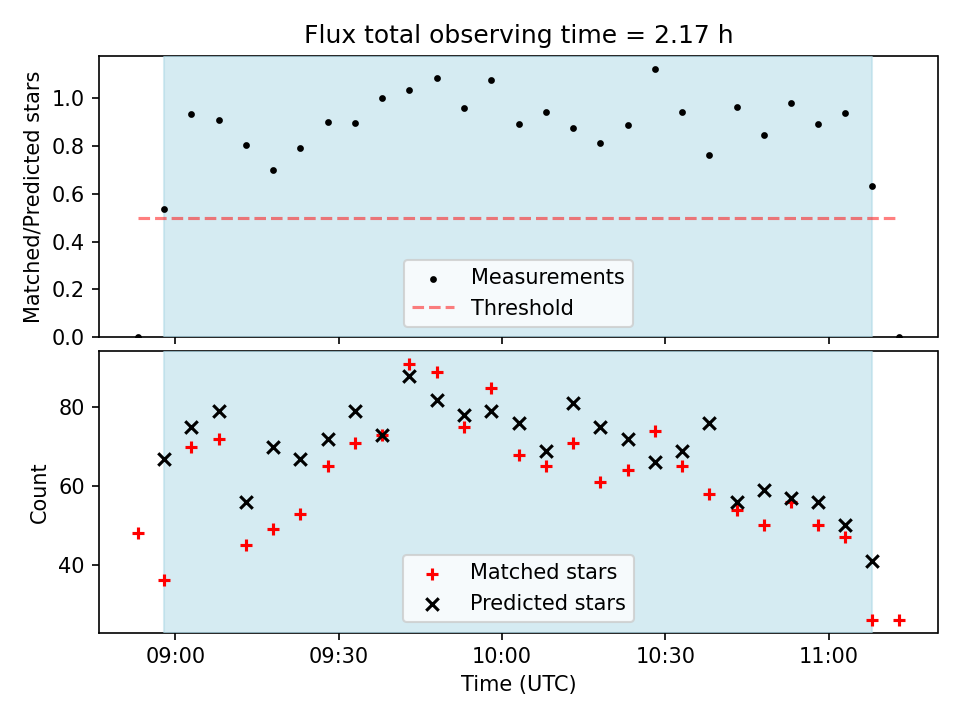 Flux total observing time = 2.17 h

Matched/Predicted stars

1.0
0.8
0.6
0.4
0.2
0.0

Measurements
Threshold

Count

80
60
40

Matched stars
Predicted stars

09:00
09:30
10:00
10:30
11:00

Time (UTC)